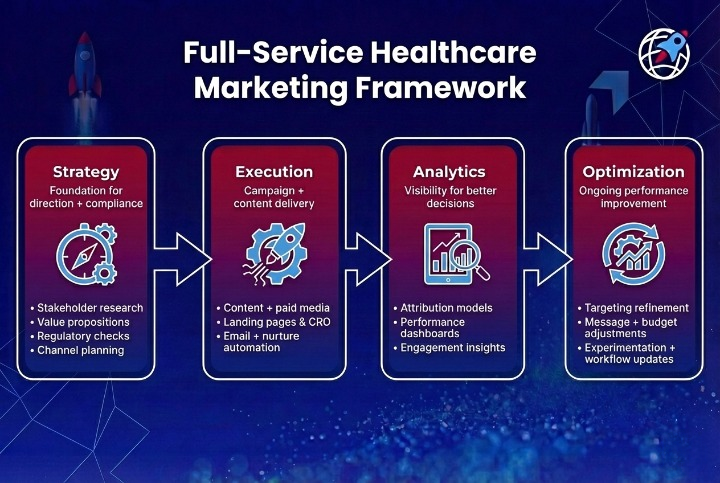 Full-Service Healthcare Marketing Framework

Strategy
Foundation for direction + compliance

• Stakeholder research
• Value propositions
• Regulatory checks
• Channel planning

Execution
Campaign + content delivery

• Content + paid media
• Landing pages & CRO
• Email + nurture automation

Analytics
Visibility for better decisions

• Attribution models
• Performance dashboards
• Engagement insights

Optimization
Ongoing performance improvement

• Targeting refinement
• Message + budget adjustments
• Experimentation + workflow updates